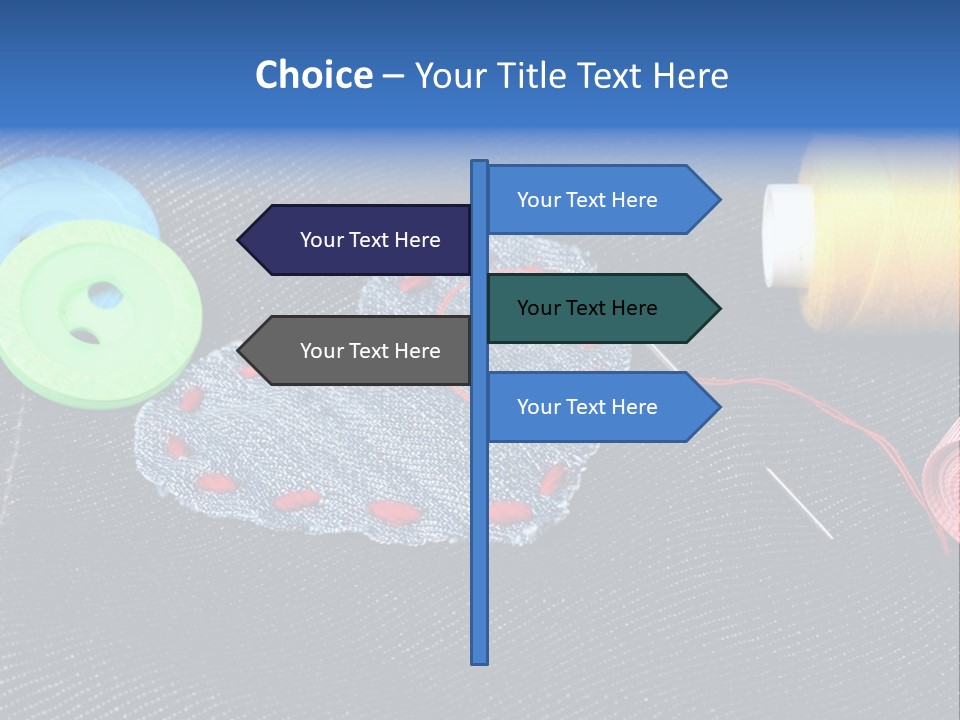 Choice – Your Title Text Here

Your Text Here

Your Text Here

Your Text Here

Your Text Here

Your Text Here